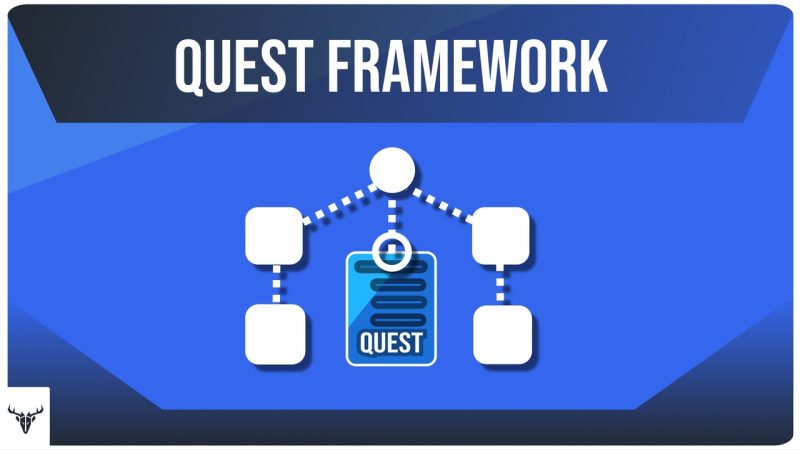 QUEST FRAMEWORK

QUEST